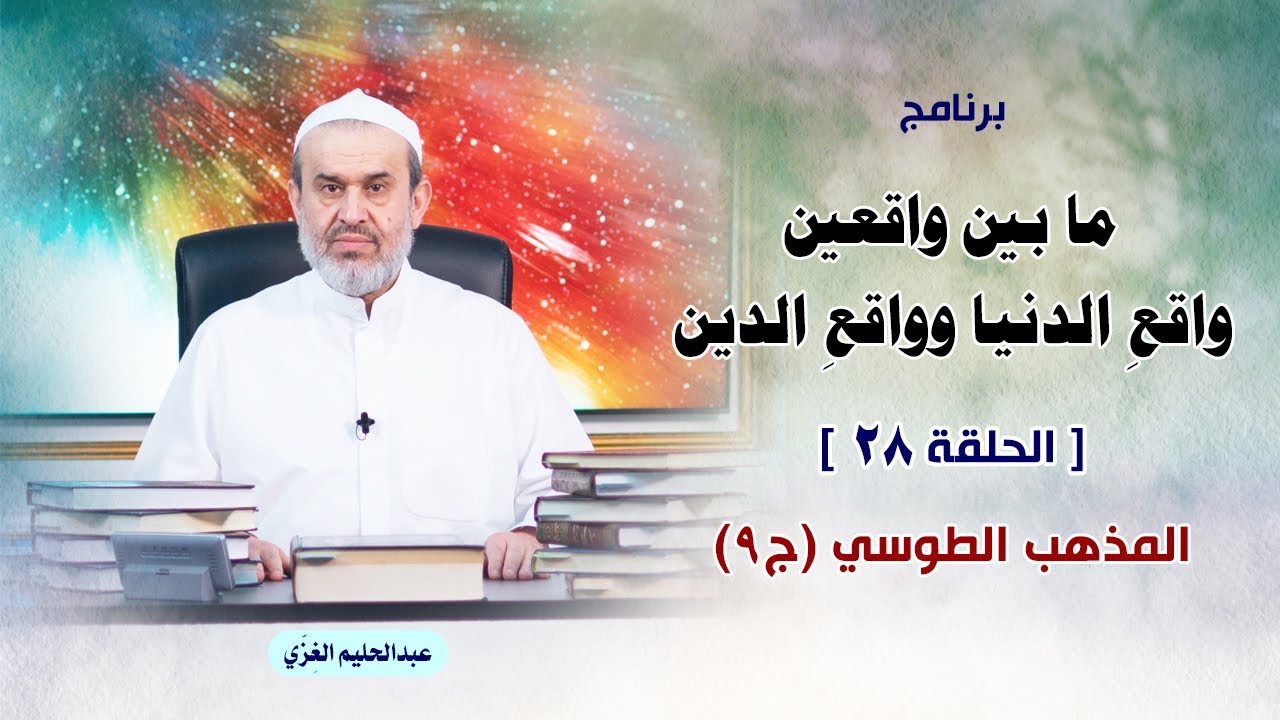 برنامج

ما بين واقعين
واقعِ الدنيا وواقعِ الدين

[ الحلقة ٢٨ ]

المذهب الطوسي (ج٩)

عبدالحليم الغِزّي